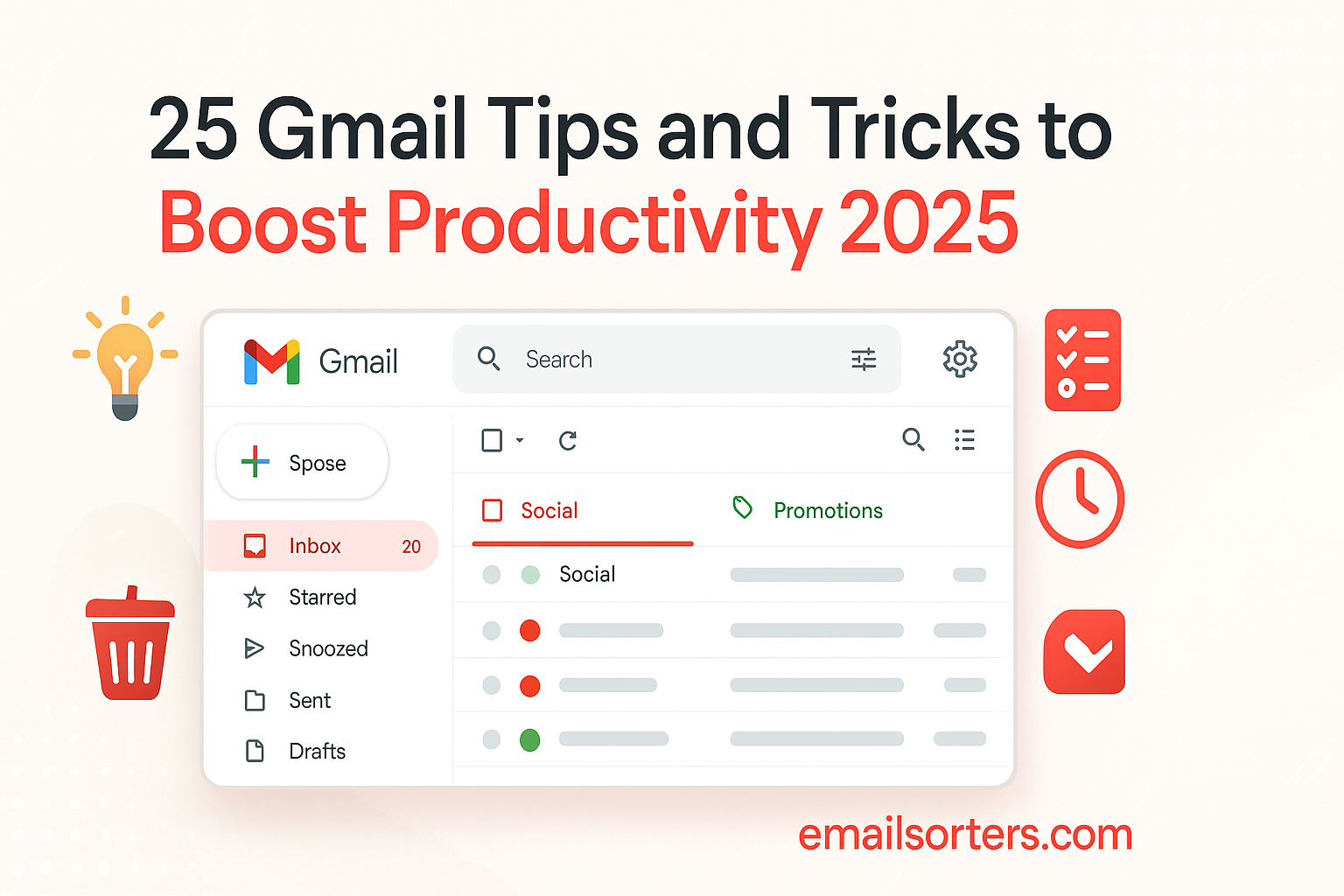 25 Gmail Tips and Tricks to
Boost Productivity 2025

Gmail
Search

Spose

Inbox 20
Starred
Snoozed
Sent
Drafts

Social
Promotions

Social

emailsorters.com